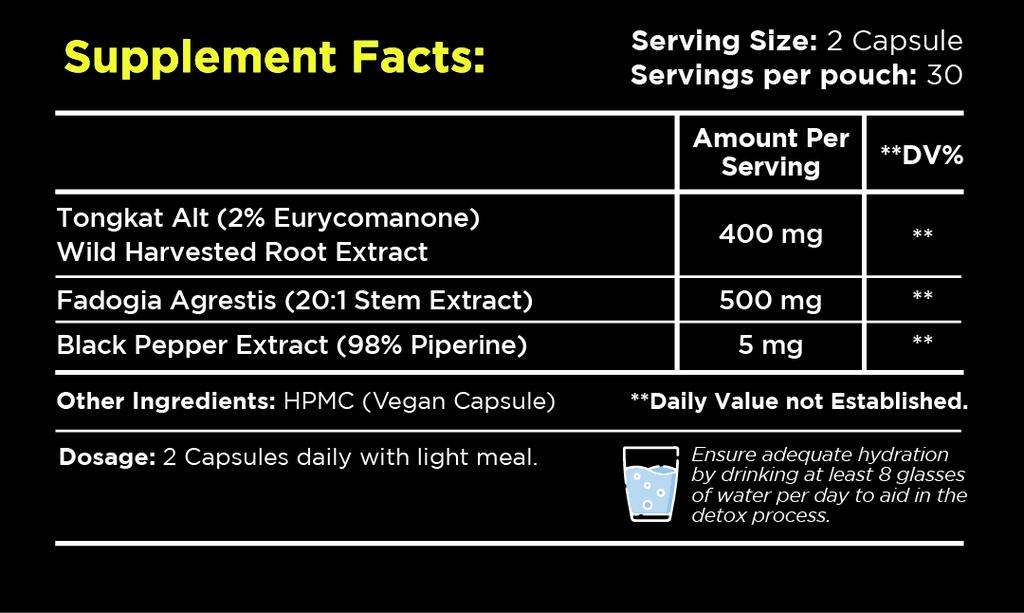 Supplement Facts:

Serving Size: 2 Capsule
Servings per pouch: 30

| | Amount Per Serving | **DV% |
|---|---|---|
| Tongkat Alt (2% Eurycomanone) Wild Harvested Root Extract | 400 mg | ** |
| Fadogia Agrestis (20:1 Stem Extract) | 500 mg | ** |
| Black Pepper Extract (98% Piperine) | 5 mg | ** |

Other Ingredients: HPMC (Vegan Capsule)

**Daily Value not Established.

Dosage: 2 Capsules daily with light meal.

Ensure adequate hydration by drinking at least 8 glasses of water per day to aid in the detox process.